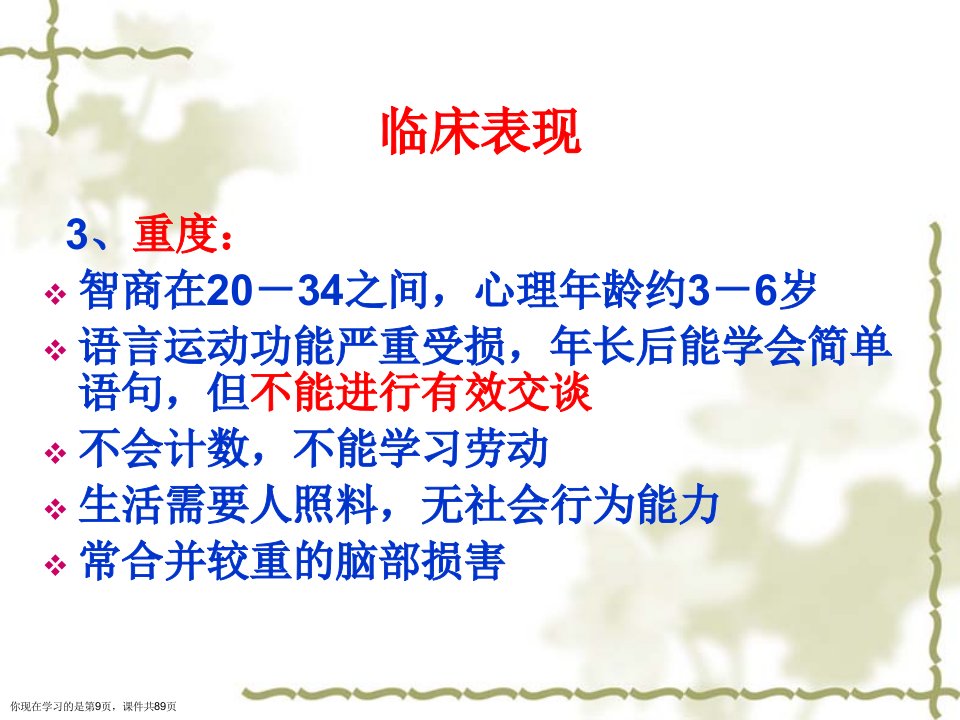 临床表现

3、重度：

❖ 智商在20－34之间，心理年龄约3－6岁
❖ 语言运动功能严重受损，年长后能学会简单语句，但不能进行有效交谈
❖ 不会计数，不能学习劳动
❖ 生活需要人照料，无社会行为能力
❖ 常合并较重的脑部损害

你现在学习的是第9页，课件共89页